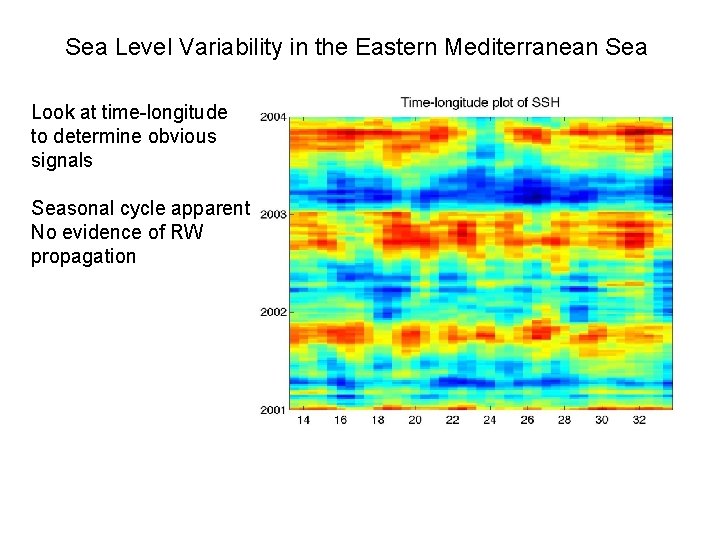 Sea Level Variability in the Eastern Mediterranean Sea

Look at time-longitude to determine obvious signals

Seasonal cycle apparent
No evidence of RW propagation

Time-longitude plot of SSH

2004
2003
2002
2001

14
16
18
20
22
24
26
28
30
32